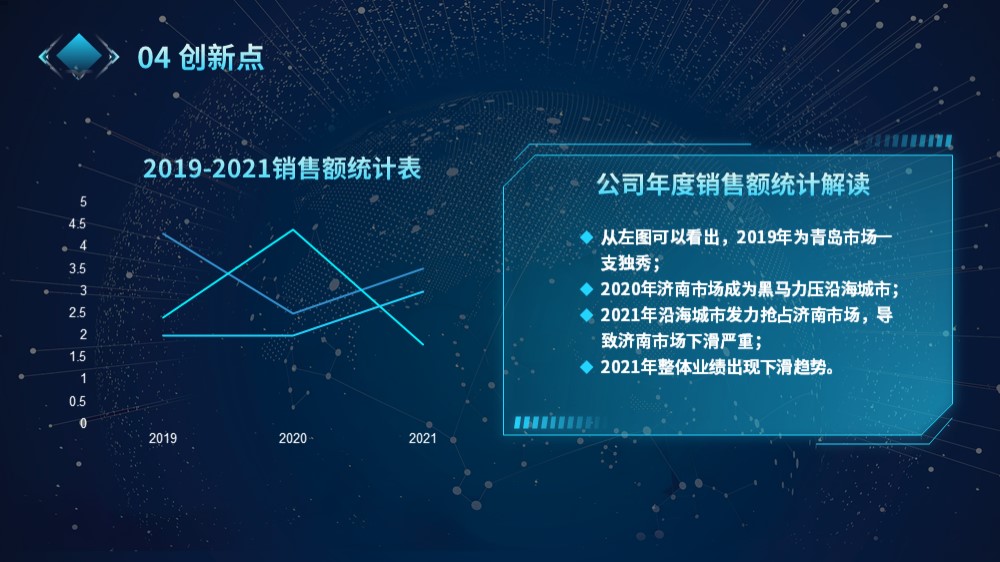 04 创新点

2019-2021销售额统计表

5
4.5
4
3.5
3
2.5
2
1.5
1
0.5
0

2019
2020
2021

公司年度销售额统计解读

◆ 从左图可以看出，2019年为青岛市场一支独秀；
◆ 2020年济南市场成为黑马力压沿海城市；
◆ 2021年沿海城市发力抢占济南市场，导致济南市场下滑严重；
◆ 2021年整体业绩出现下滑趋势。